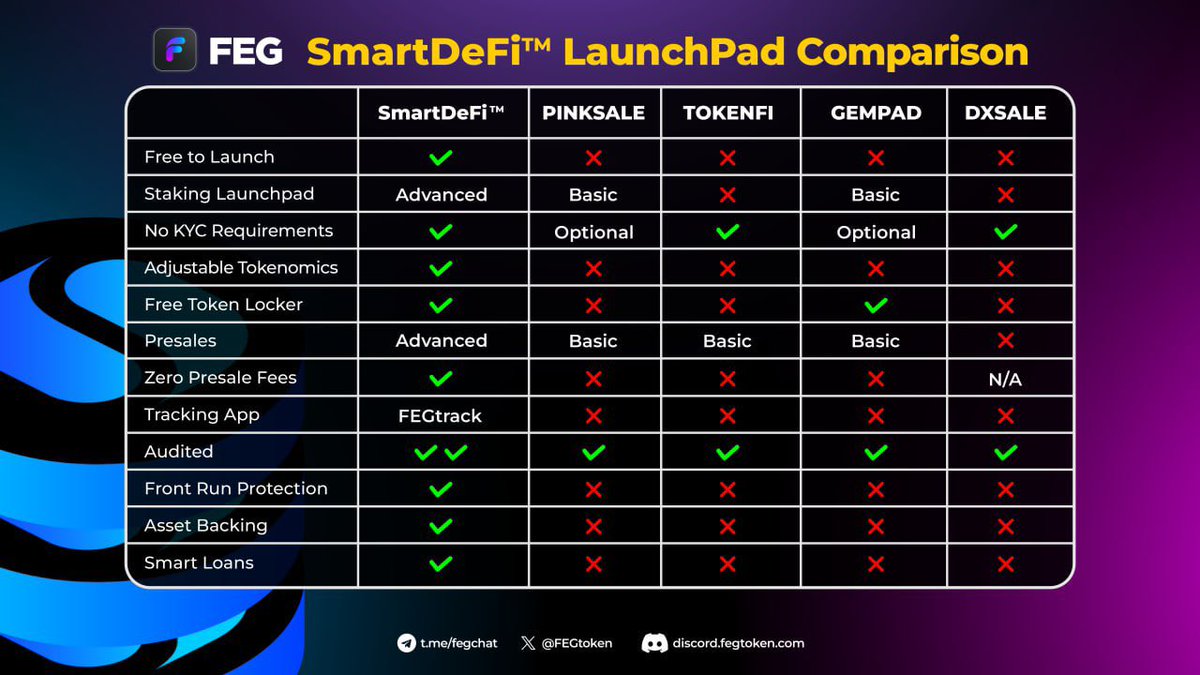 FEG SmartDeFi™ LaunchPad Comparison

| | SmartDeFi™ | PINKSALE | TOKENFI | GEMPAD | DXSALE |
|---|---|---|---|---|---|
| Free to Launch | ✓ | ✗ | ✗ | ✗ | ✗ |
| Staking Launchpad | Advanced | Basic | ✗ | Basic | ✗ |
| No KYC Requirements | ✓ | Optional | ✓ | Optional | ✓ |
| Adjustable Tokenomics | ✓ | ✗ | ✗ | ✗ | ✗ |
| Free Token Locker | ✓ | ✗ | ✗ | ✓ | ✗ |
| Presales | Advanced | Basic | Basic | Basic | ✗ |
| Zero Presale Fees | ✓ | ✗ | ✗ | ✗ | N/A |
| Tracking App | FEGtrack | ✗ | ✗ | ✗ | ✗ |
| Audited | ✓✓ | ✓ | ✓ | ✓ | ✓ |
| Front Run Protection | ✓ | ✗ | ✗ | ✗ | ✗ |
| Asset Backing | ✓ | ✗ | ✗ | ✗ | ✗ |
| Smart Loans | ✓ | ✗ | ✗ | ✗ | ✗ |

t.me/fegchat @FEGtoken discord.fegtoken.com